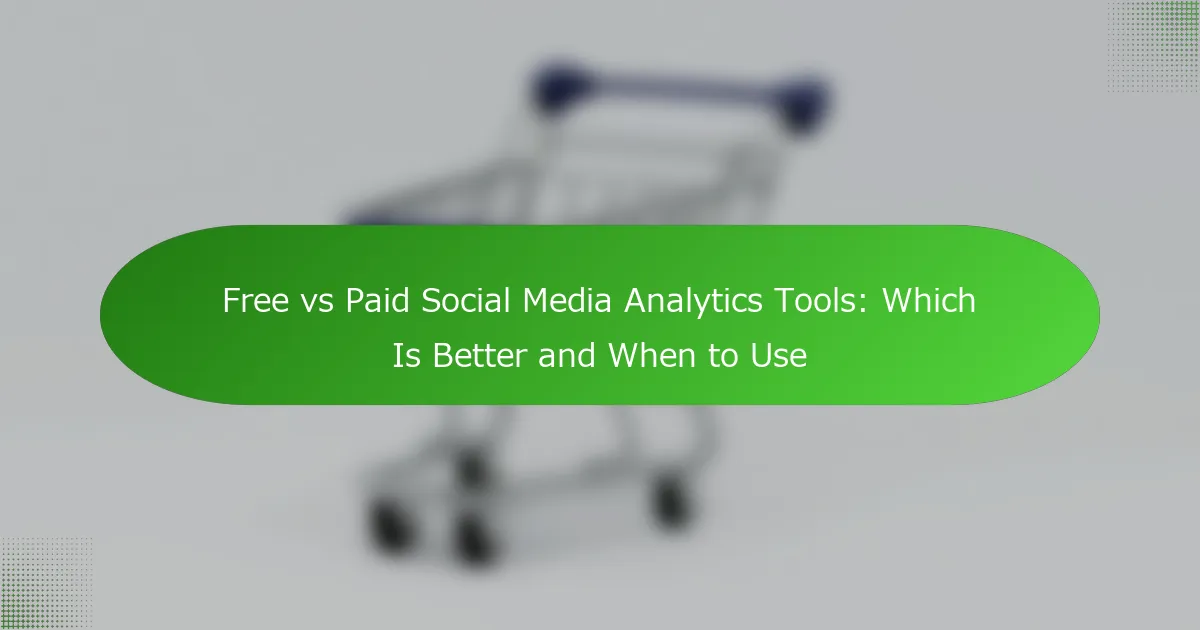 Free vs Paid Social Media Analytics Tools: Which Is Better and When to Use